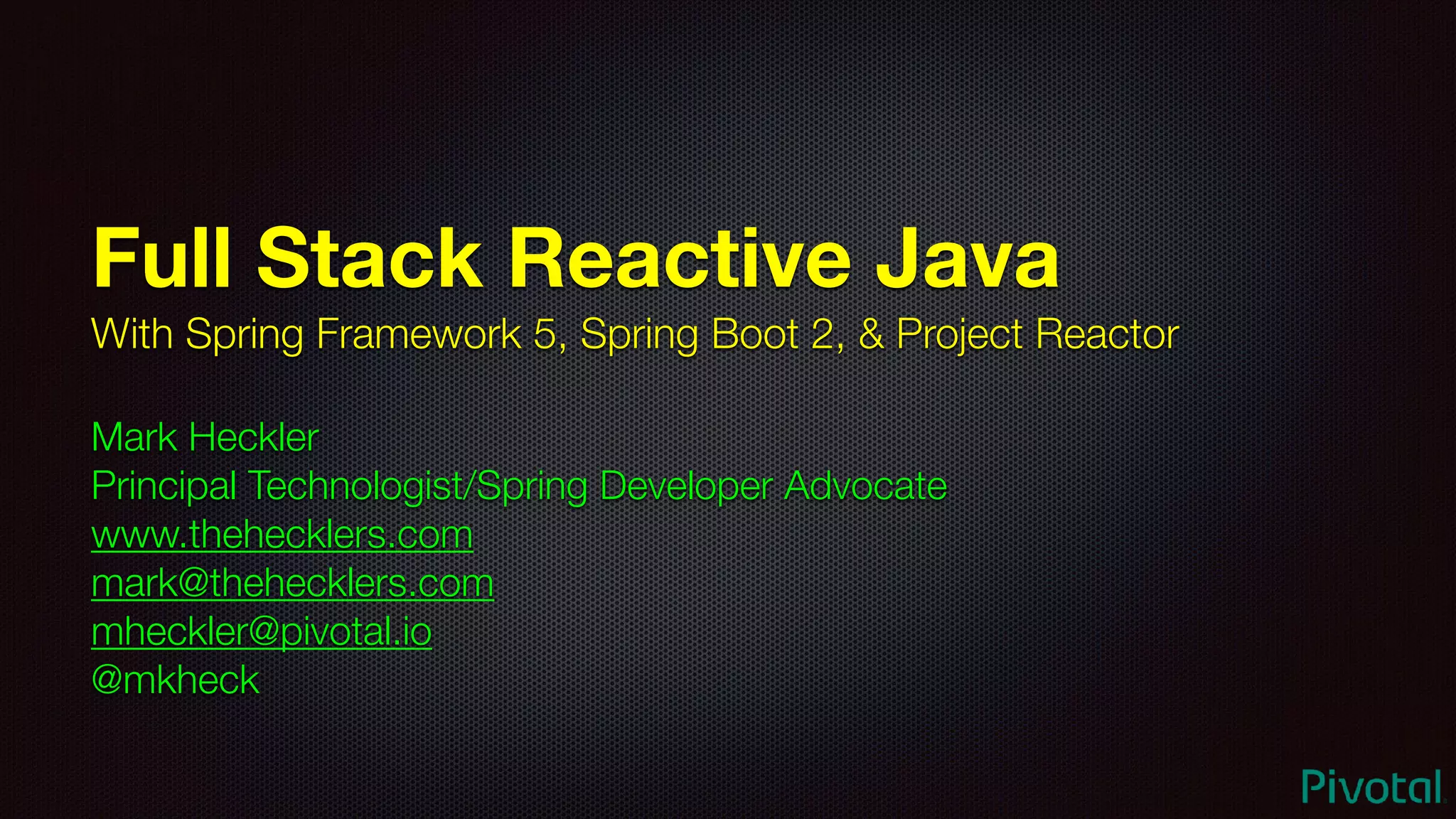 Full Stack Reactive Java

With Spring Framework 5, Spring Boot 2, & Project Reactor

Mark Heckler
Principal Technologist/Spring Developer Advocate
www.thehecklers.com
mark@thehecklers.com
mheckler@pivotal.io
@mkheck

Pivotal